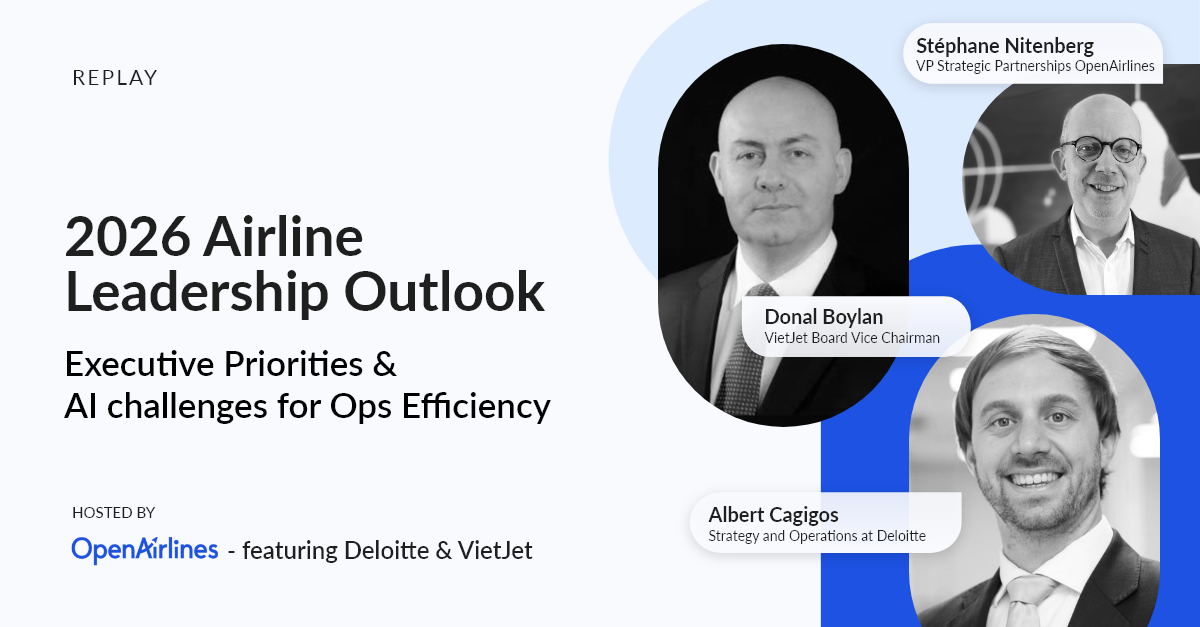 REPLAY

2026 Airline Leadership Outlook

Executive Priorities & AI challenges for Ops Efficiency

HOSTED BY

OpenAirlines - featuring Deloitte & VietJet

Stéphane Nitenberg
VP Strategic Partnerships OpenAirlines

Donal Boylan
VietJet Board Vice Chairman

Albert Cagigos
Strategy and Operations at Deloitte